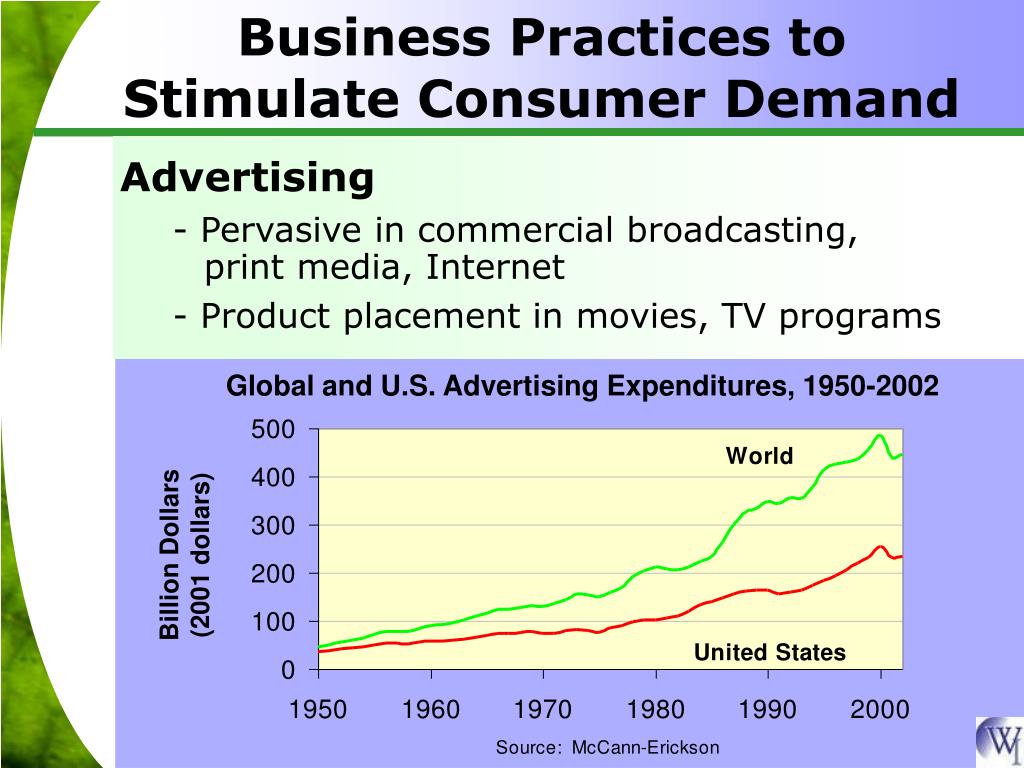 Business Practices to Stimulate Consumer Demand

Advertising

- Pervasive in commercial broadcasting, print media, Internet

- Product placement in movies, TV programs

Global and U.S. Advertising Expenditures, 1950-2002

Billion Dollars (2001 dollars)

500
400
300
200
100
0

World

United States

1950 1960 1970 1980 1990 2000

Source: McCann-Erickson

WI